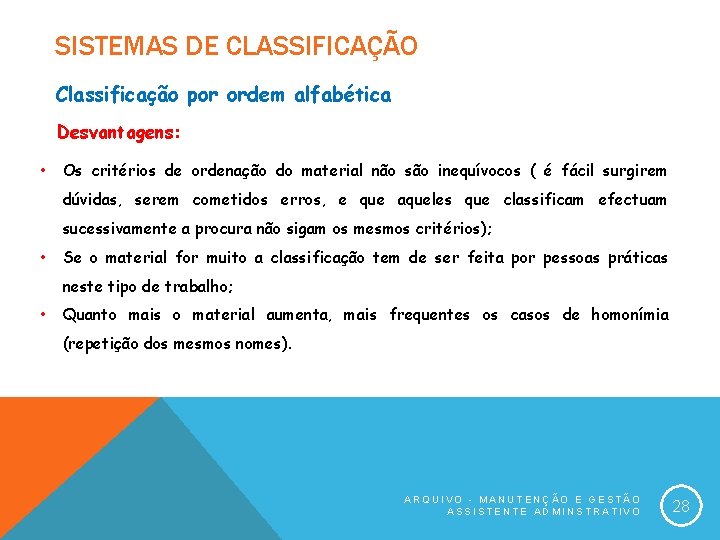 SISTEMAS DE CLASSIFICAÇÃO

Classificação por ordem alfabética

Desvantagens:

• Os critérios de ordenação do material não são inequívocos ( é fácil surgirem dúvidas, serem cometidos erros, e que aqueles que classificam efectuam sucessivamente a procura não sigam os mesmos critérios);
• Se o material for muito a classificação tem de ser feita por pessoas práticas neste tipo de trabalho;
• Quanto mais o material aumenta, mais frequentes os casos de homonímia (repetição dos mesmos nomes).

ARQUIVO - MANUTENÇÃO E GESTÃO
ASSISTENTE ADMINSTRATIVO

28